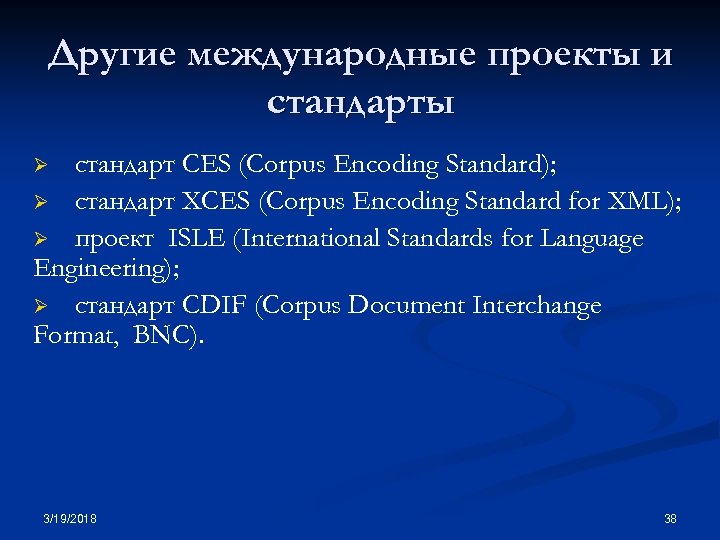 Другие международные проекты и стандарты

➢ стандарт CES (Corpus Encoding Standard);

➢ стандарт XCES (Corpus Encoding Standard for XML);

➢ проект ISLE (International Standards for Language Engineering);

➢ стандарт CDIF (Corpus Document Interchange Format, BNC).

3/19/2018

38